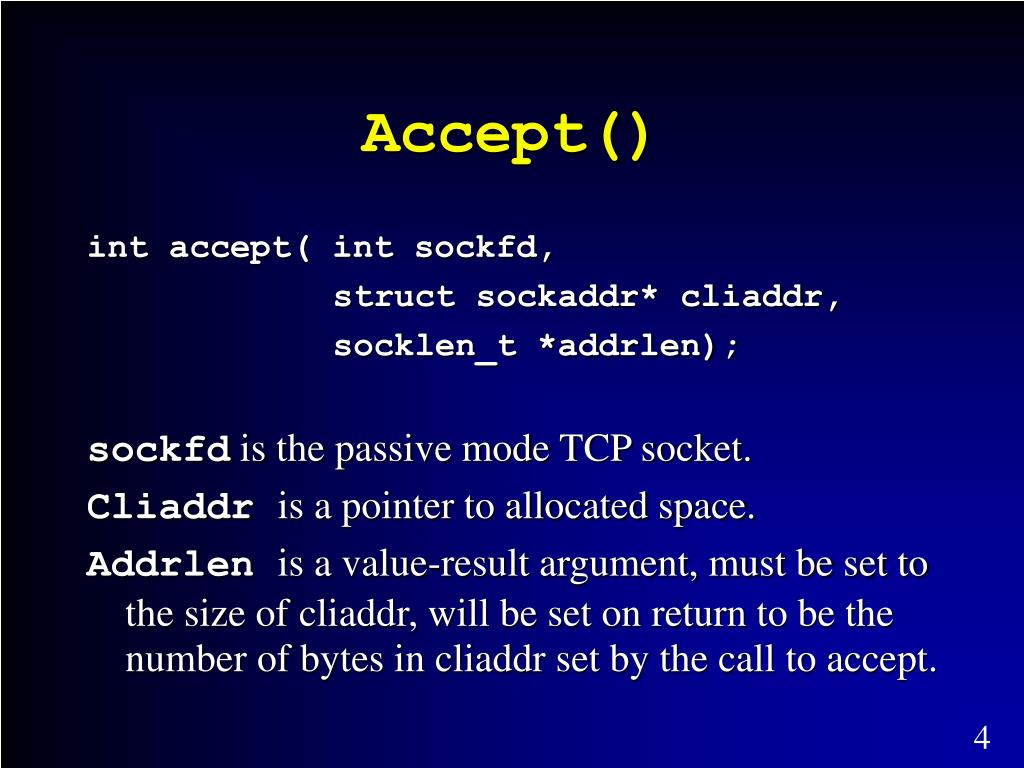 Accept()

int accept( int sockfd,
struct sockaddr* cliaddr,
socklen_t *addrlen);

sockfd is the passive mode TCP socket.

Cliaddr is a pointer to allocated space.

Addrlen is a value-result argument, must be set to the size of cliaddr, will be set on return to be the number of bytes in cliaddr set by the call to accept.

4